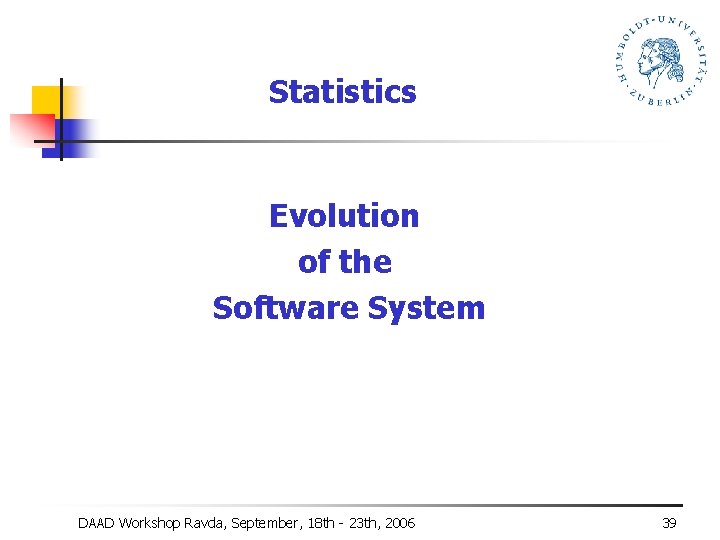 HUMBOLDT-UNIVERSITÄT ZU BERLIN

Statistics

Evolution
of the
Software System

DAAD Workshop Ravda, September, 18th - 23th, 2006

39